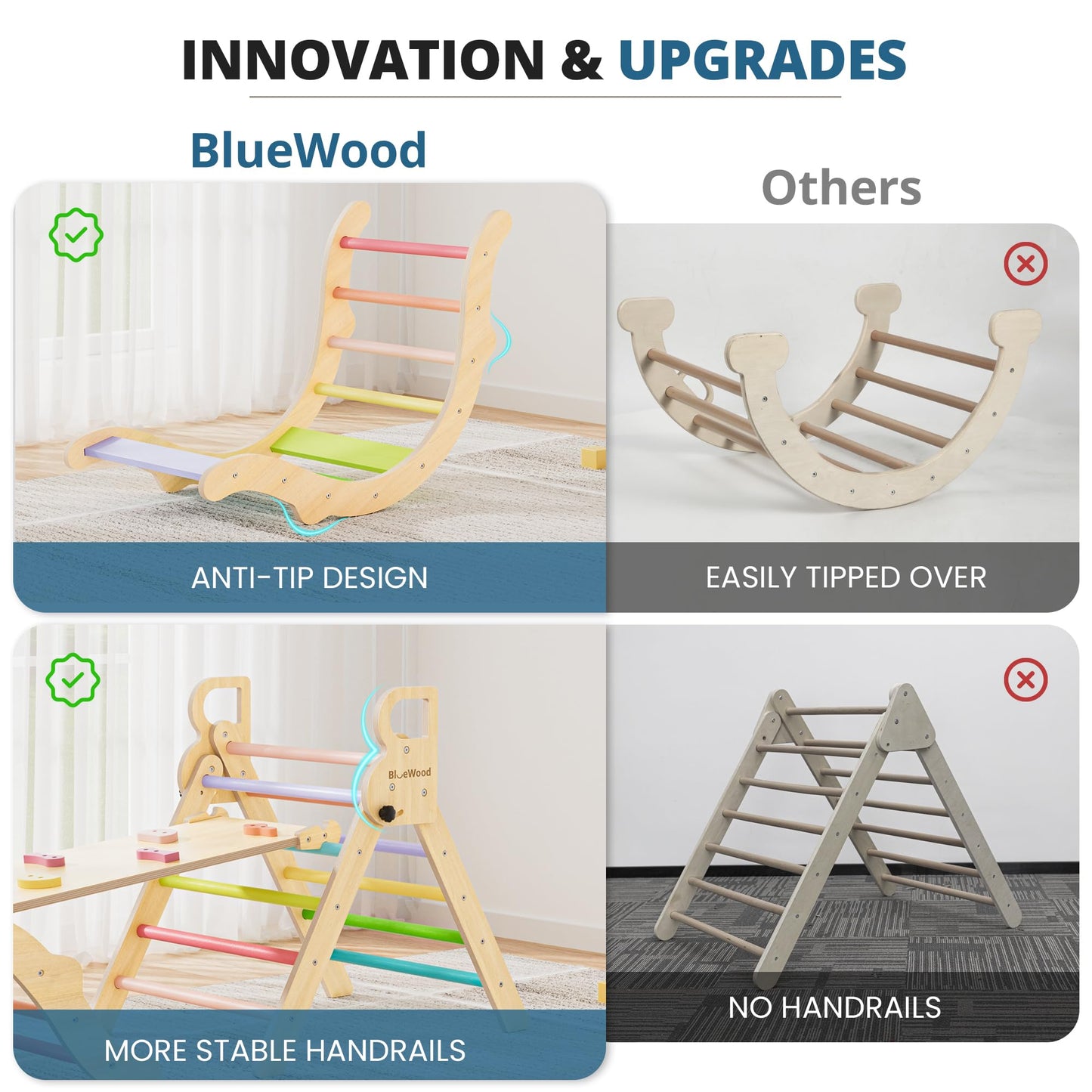 INNOVATION & UPGRADES

BlueWood

Others

ANTI-TIP DESIGN

EASILY TIPPED OVER

BlueWood

MORE STABLE HANDRAILS

NO HANDRAILS